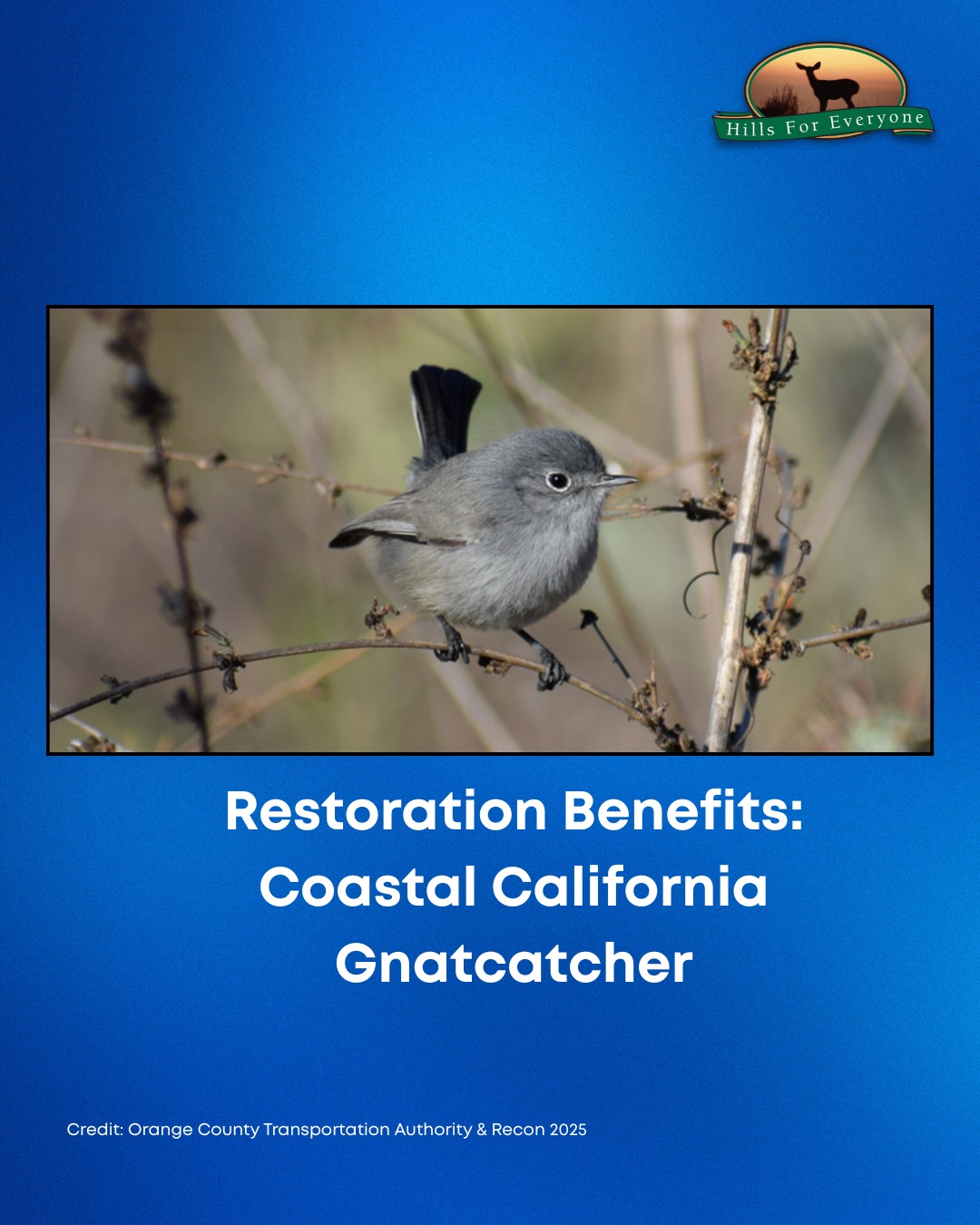 Hills For Everyone

Restoration Benefits: Coastal California Gnatcatcher

Credit: Orange County Transportation Authority & Recon 2025